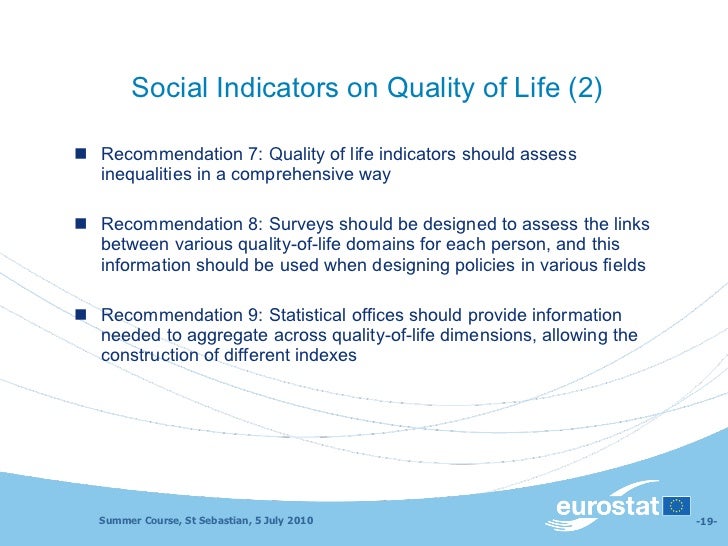 Social Indicators on Quality of Life (2)

Recommendation 7: Quality of life indicators should assess inequalities in a comprehensive way

Recommendation 8: Surveys should be designed to assess the links between various quality-of-life domains for each person, and this information should be used when designing policies in various fields

Recommendation 9: Statistical offices should provide information needed to aggregate across quality-of-life dimensions, allowing the construction of different indexes

Summer Course, St Sebastian, 5 July 2010

eurostat

-19-